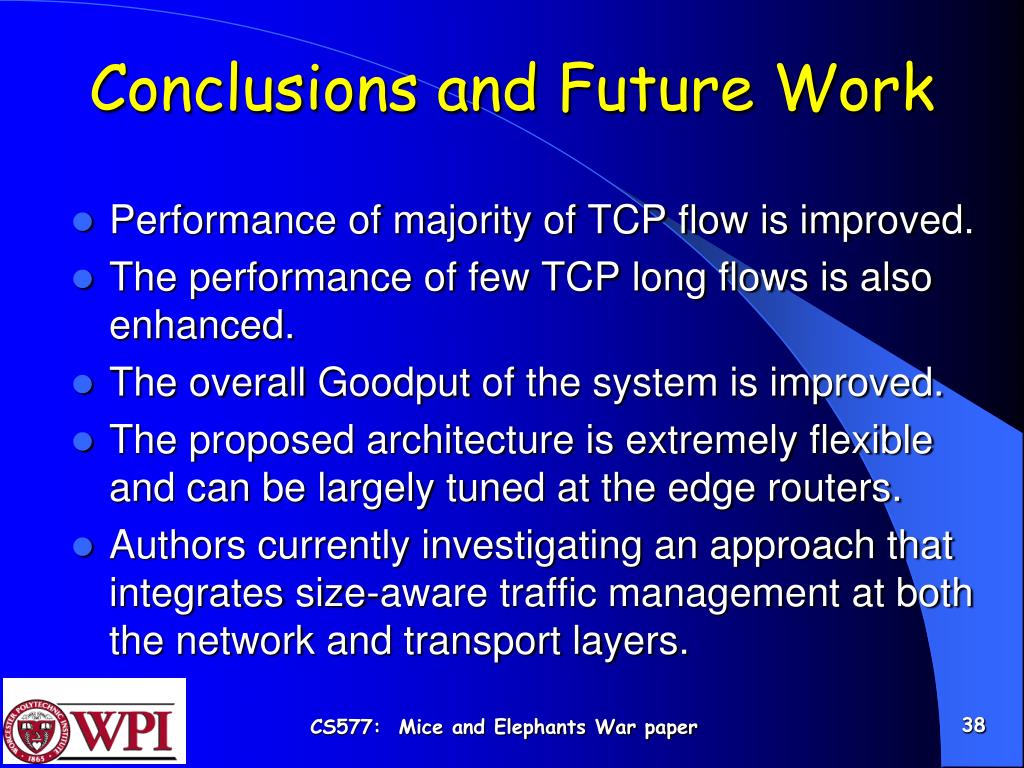 Conclusions and Future Work

- Performance of majority of TCP flow is improved.
- The performance of few TCP long flows is also enhanced.
- The overall Goodput of the system is improved.
- The proposed architecture is extremely flexible and can be largely tuned at the edge routers.
- Authors currently investigating an approach that integrates size-aware traffic management at both the network and transport layers.

WORCESTER POLYTECHNIC INSTITUTE 1865 WPI

CS577: Mice and Elephants War paper

38